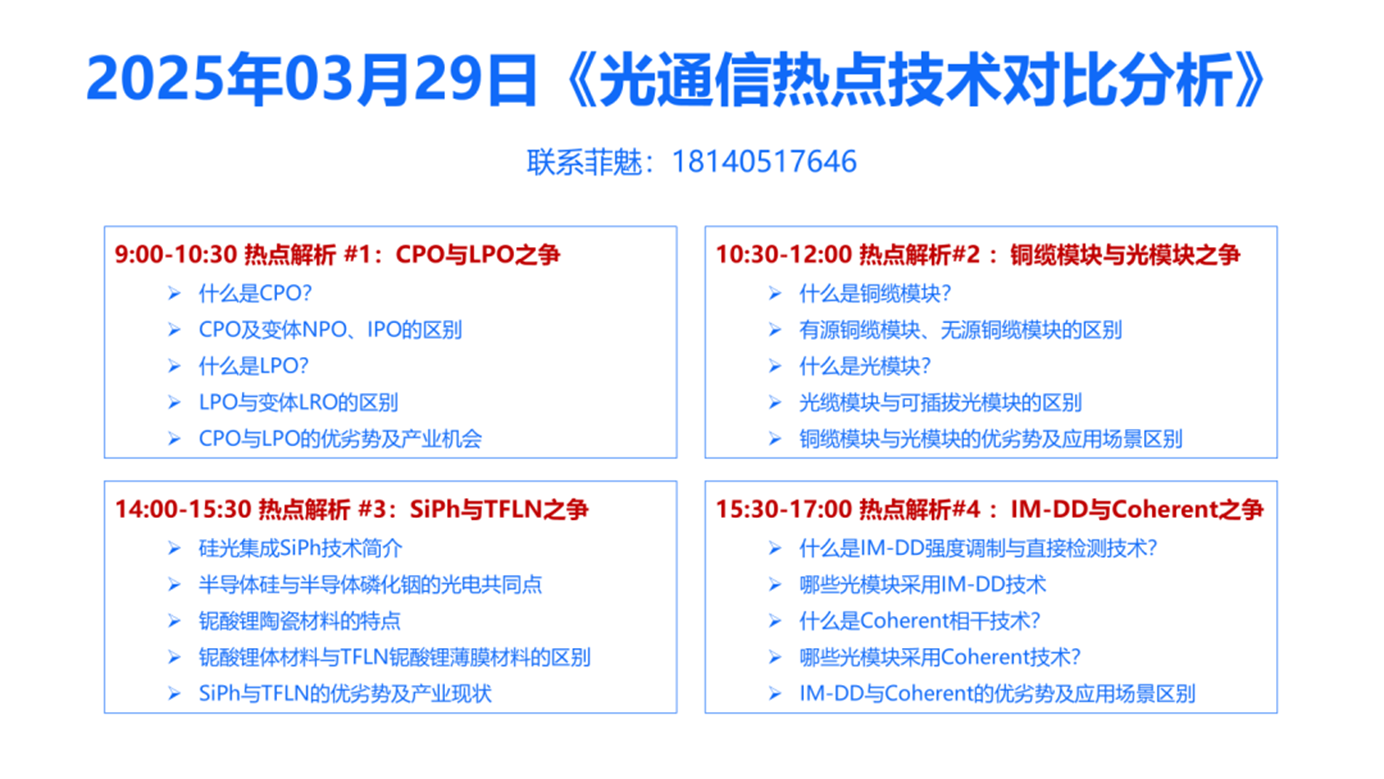 2025年03月29日《光通信热点技术对比分析》

联系菲魅：18140517646

9:00-10:30 热点解析 #1：CPO与LPO之争
➢ 什么是CPO?
➢ CPO及变体NPO、IPO的区别
➢ 什么是LPO?
➢ LPO与变体LRO的区别
➢ CPO与LPO的优劣势及产业机会

10:30-12:00 热点解析#2 ：铜缆模块与光模块之争
➢ 什么是铜缆模块?
➢ 有源铜缆模块、无源铜缆模块的区别
➢ 什么是光模块?
➢ 光缆模块与可插拔光模块的区别
➢ 铜缆模块与光模块的优劣势及应用场景区别

14:00-15:30 热点解析 #3：SiPh与TFLN之争
➢ 硅光集成SiPh技术简介
➢ 半导体硅与半导体磷化铟的光电共同点
➢ 铌酸锂陶瓷材料的特点
➢ 铌酸锂体材料与TFLN铌酸锂薄膜材料的区别
➢ SiPh与TFLN的优劣势及产业现状

15:30-17:00 热点解析#4 ：IM-DD与Coherent之争
➢ 什么是IM-DD强度调制与直接检测技术?
➢ 哪些光模块采用IM-DD技术
➢ 什么是Coherent相干技术?
➢ 哪些光模块采用Coherent技术?
➢ IM-DD与Coherent的优劣势及应用场景区别